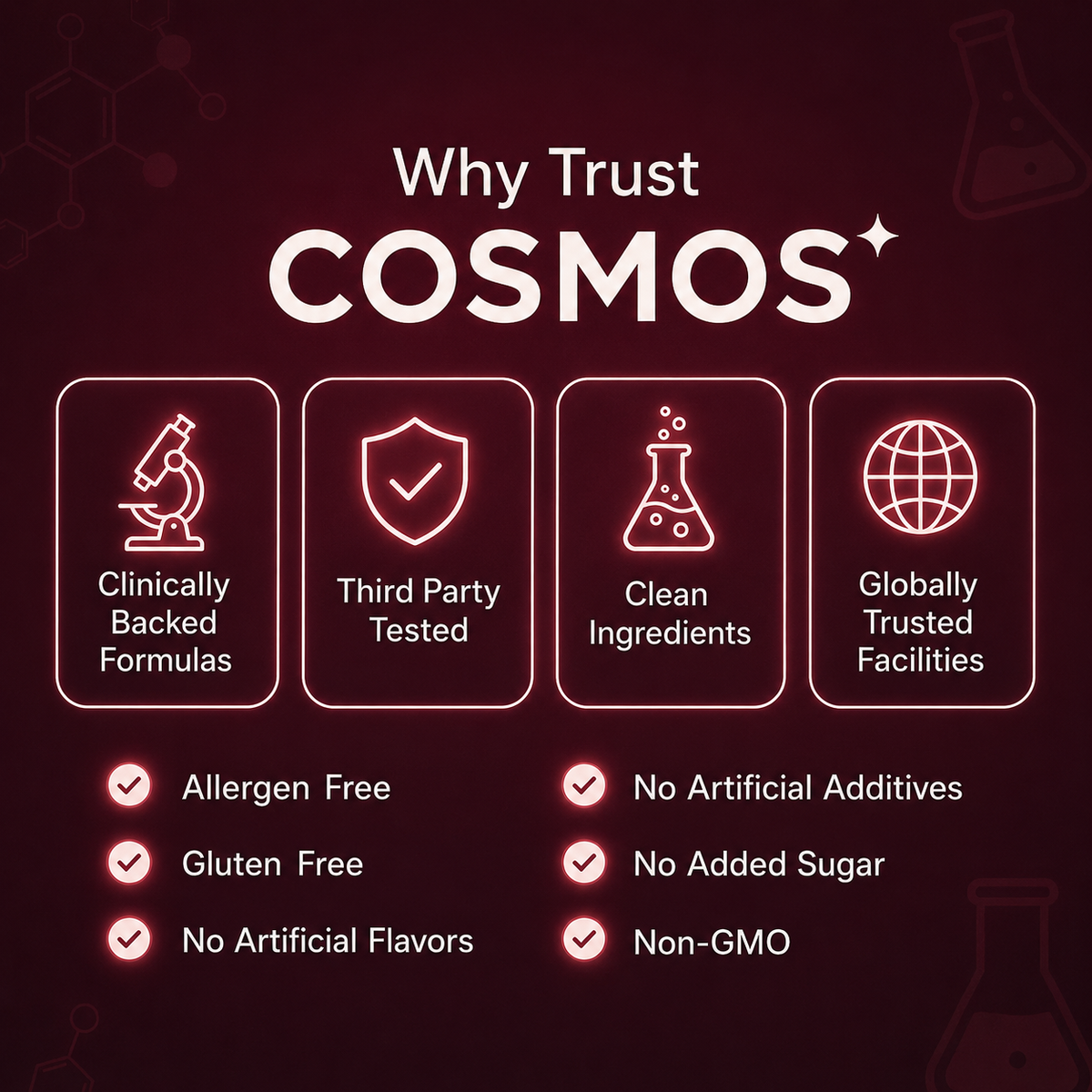 Why Trust
COSMOS

Clinically Backed Formulas

Third Party Tested

Clean Ingredients

Globally Trusted Facilities

Allergen Free

Gluten Free

No Artificial Flavors

No Artificial Additives

No Added Sugar

Non-GMO